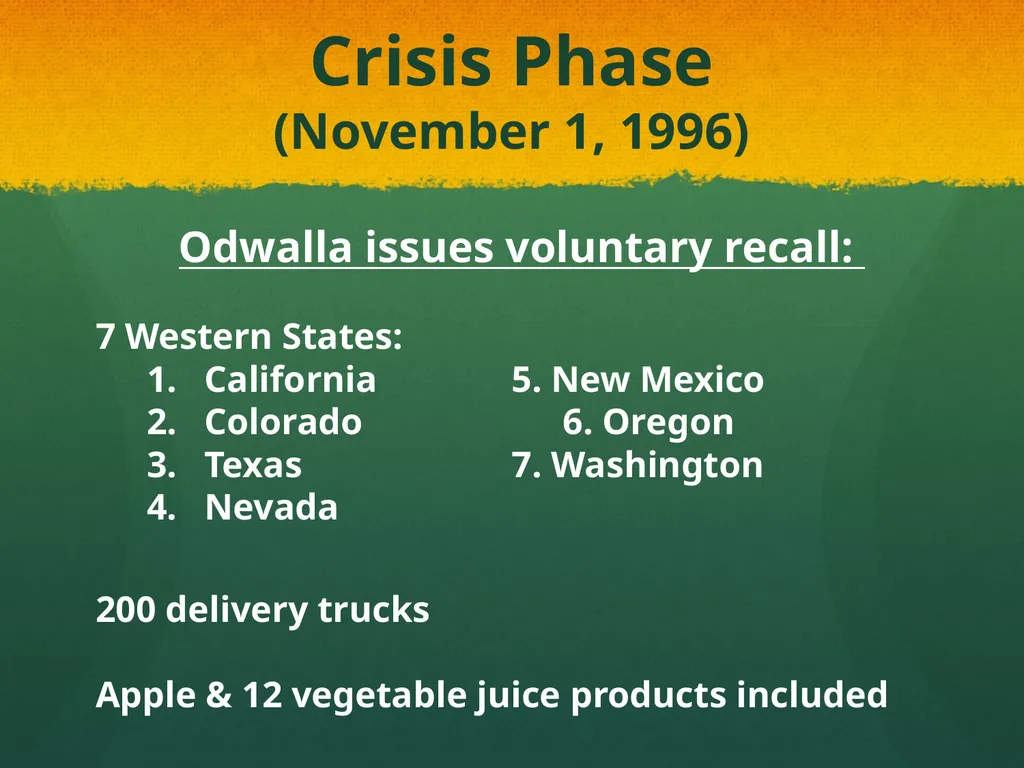 Crisis Phase
(November 1, 1996)

Odwalla issues voluntary recall:

7 Western States:
1. California
2. Colorado
3. Texas
4. Nevada

5. New Mexico
6. Oregon
7. Washington

200 delivery trucks

Apple & 12 vegetable juice products included